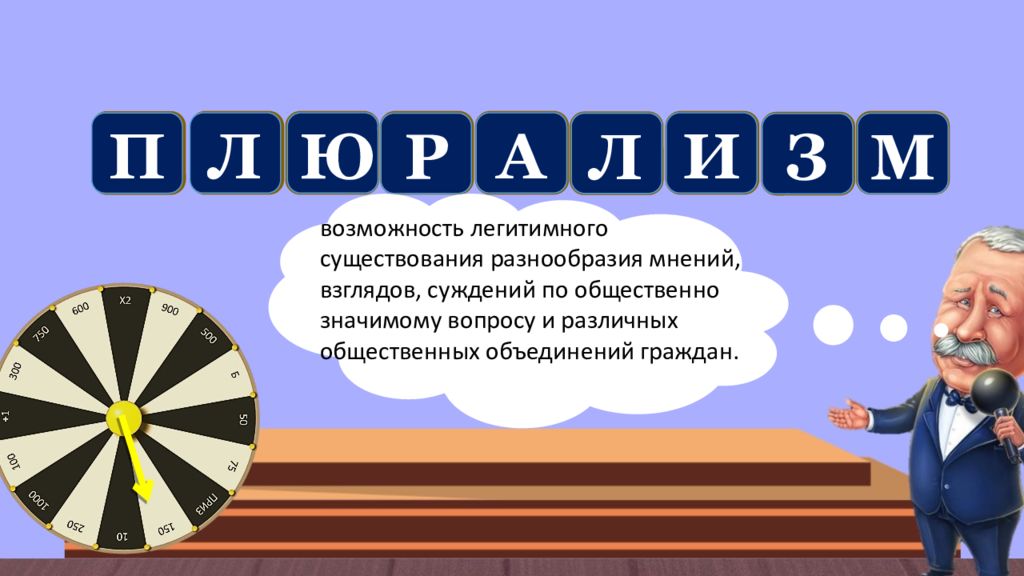 П Л Ю Р А Л И З М

возможность легитимного существования разнообразия мнений, взглядов, суждений по общественно значимому вопросу и различных общественных объединений граждан.

X2
900
500
Б
50
75
ПРИЗ
150
10
250
1000
100
+1
300
750
600